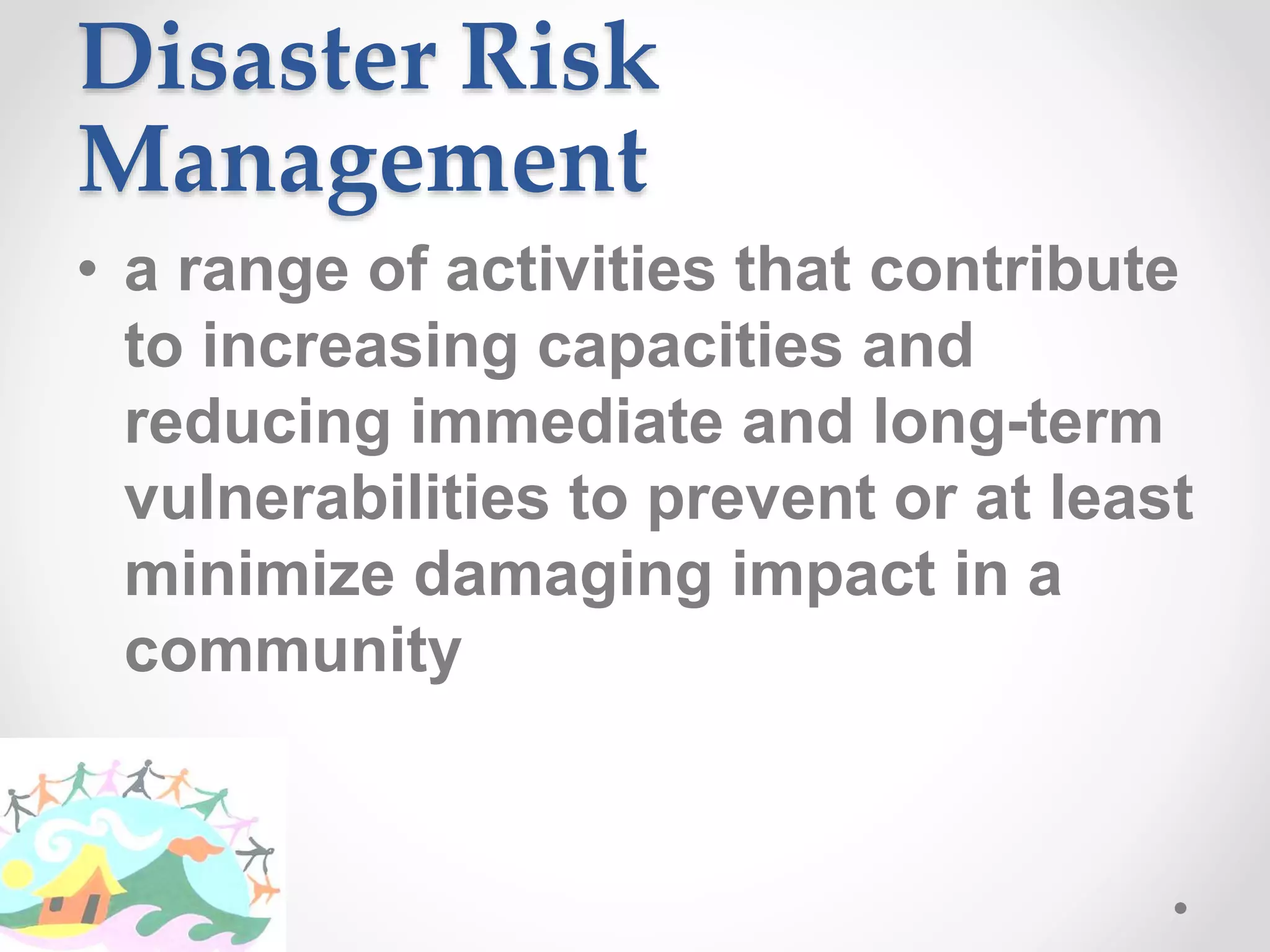 Disaster Risk Management

• a range of activities that contribute to increasing capacities and reducing immediate and long-term vulnerabilities to prevent or at least minimize damaging impact in a community